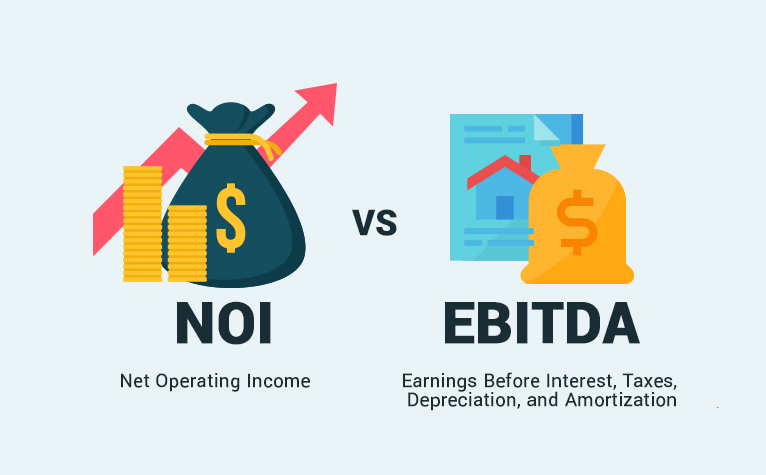 $

VS

$

NOI

Net Operating Income

EBITDA

Earnings Before Interest, Taxes, Depreciation, and Amortization